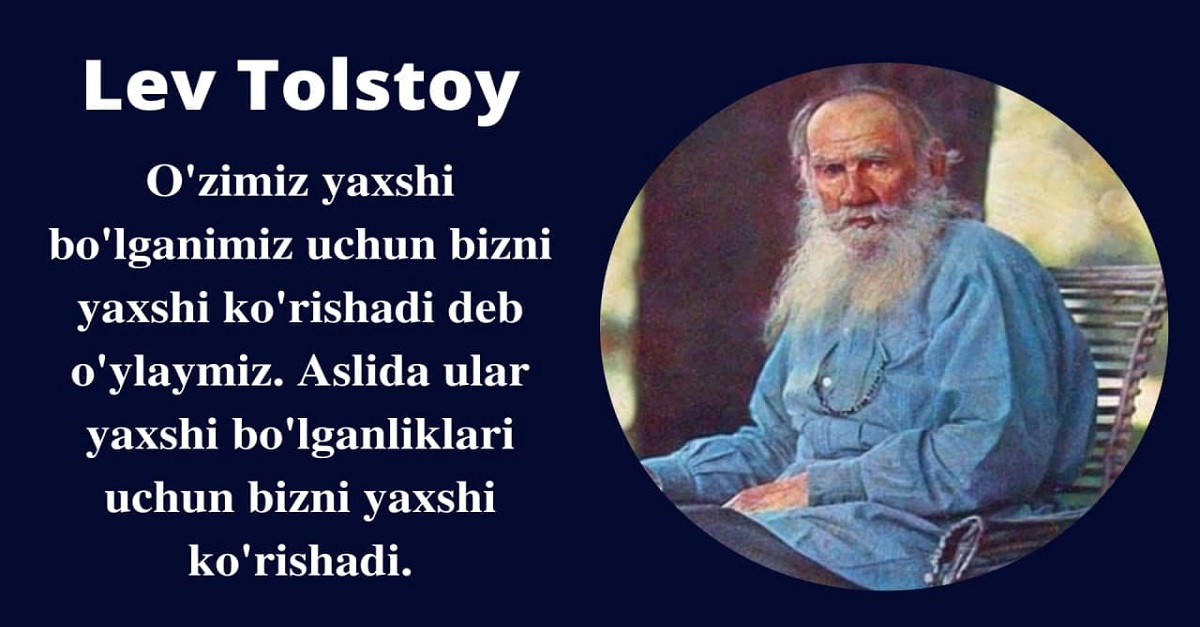 Lev Tolstoy

O'zimiz yaxshi bo'lganimiz uchun bizni yaxshi ko'rishadi deb o'ylaymiz. Aslida ular yaxshi bo'lganliklari uchun bizni yaxshi ko'rishadi.